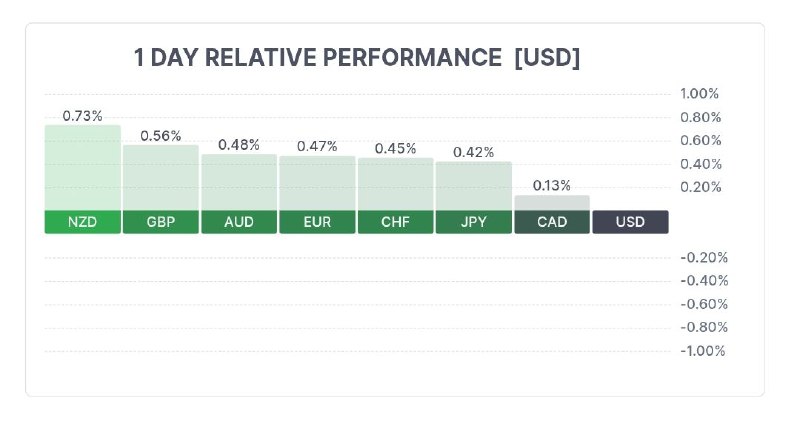 1 DAY RELATIVE PERFORMANCE [USD]

0.73%
0.56%
0.48%
0.47%
0.45%
0.42%
0.13%

NZD GBP AUD EUR CHF JPY CAD USD

1.00%
0.80%
0.60%
0.40%
0.20%
-0.20%
-0.40%
-0.60%
-0.80%
-1.00%